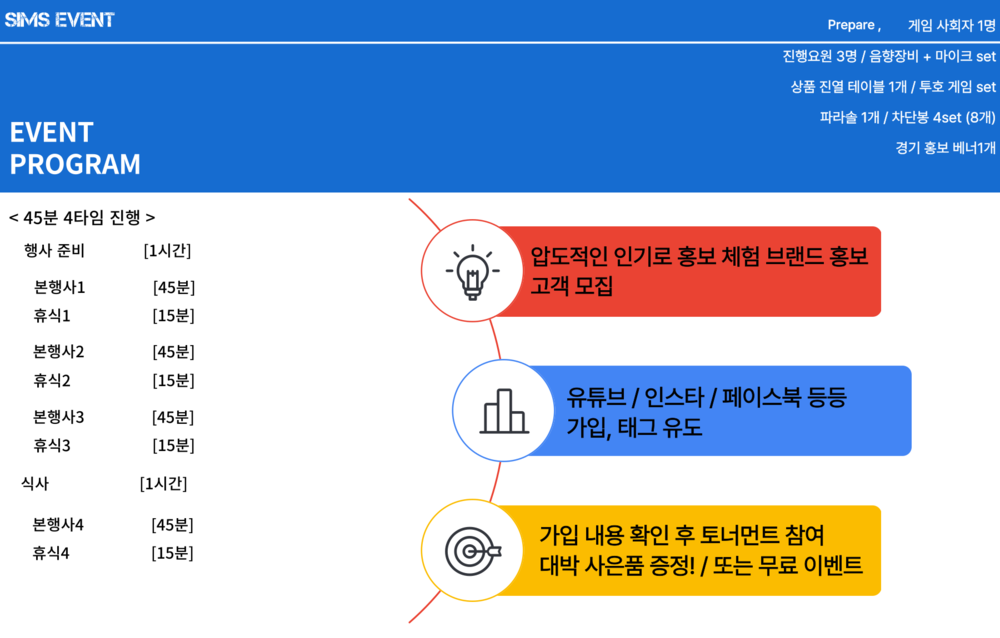 SIMS EVENT

Prepare , 게임 사회자 1명
진행요원 3명 / 음향장비 + 마이크 set
상품 진열 테이블 1개 / 투호 게임 set
파라솔 1개 / 차단봉 4set (8개)
경기 홍보 베너1개

EVENT PROGRAM

< 45분 4타임 진행 >

행사 준비 [1시간]

본행사1 [45분]
휴식1 [15분]

본행사2 [45분]
휴식2 [15분]

본행사3 [45분]
휴식3 [15분]

식사 [1시간]

본행사4 [45분]
휴식4 [15분]

압도적인 인기로 홍보 체험 브랜드 홍보 고객 모집

유튜브 / 인스타 / 페이스북 등등 가입, 태그 유도

가입 내용 확인 후 토너먼트 참여 대박 사은품 증정! / 또는 무료 이벤트